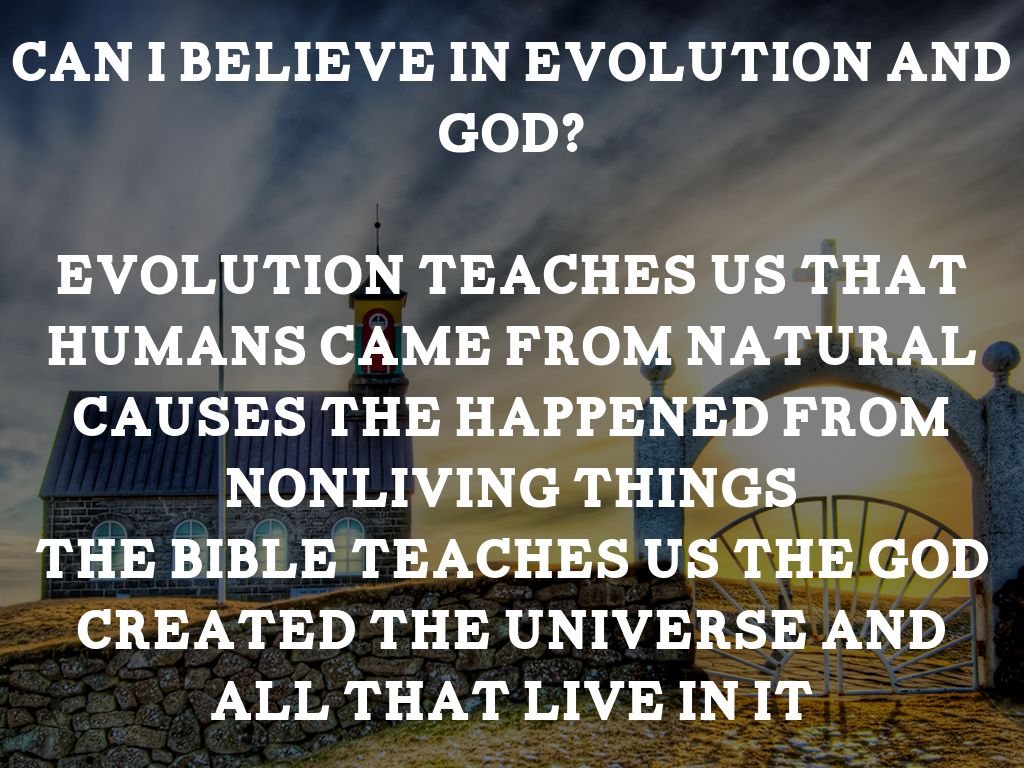 CAN I BELIEVE IN EVOLUTION AND GOD?

EVOLUTION TEACHES US THAT HUMANS CAME FROM NATURAL CAUSES THE HAPPENED FROM NONLIVING THINGS
THE BIBLE TEACHES US THE GOD CREATED THE UNIVERSE AND ALL THAT LIVE IN IT